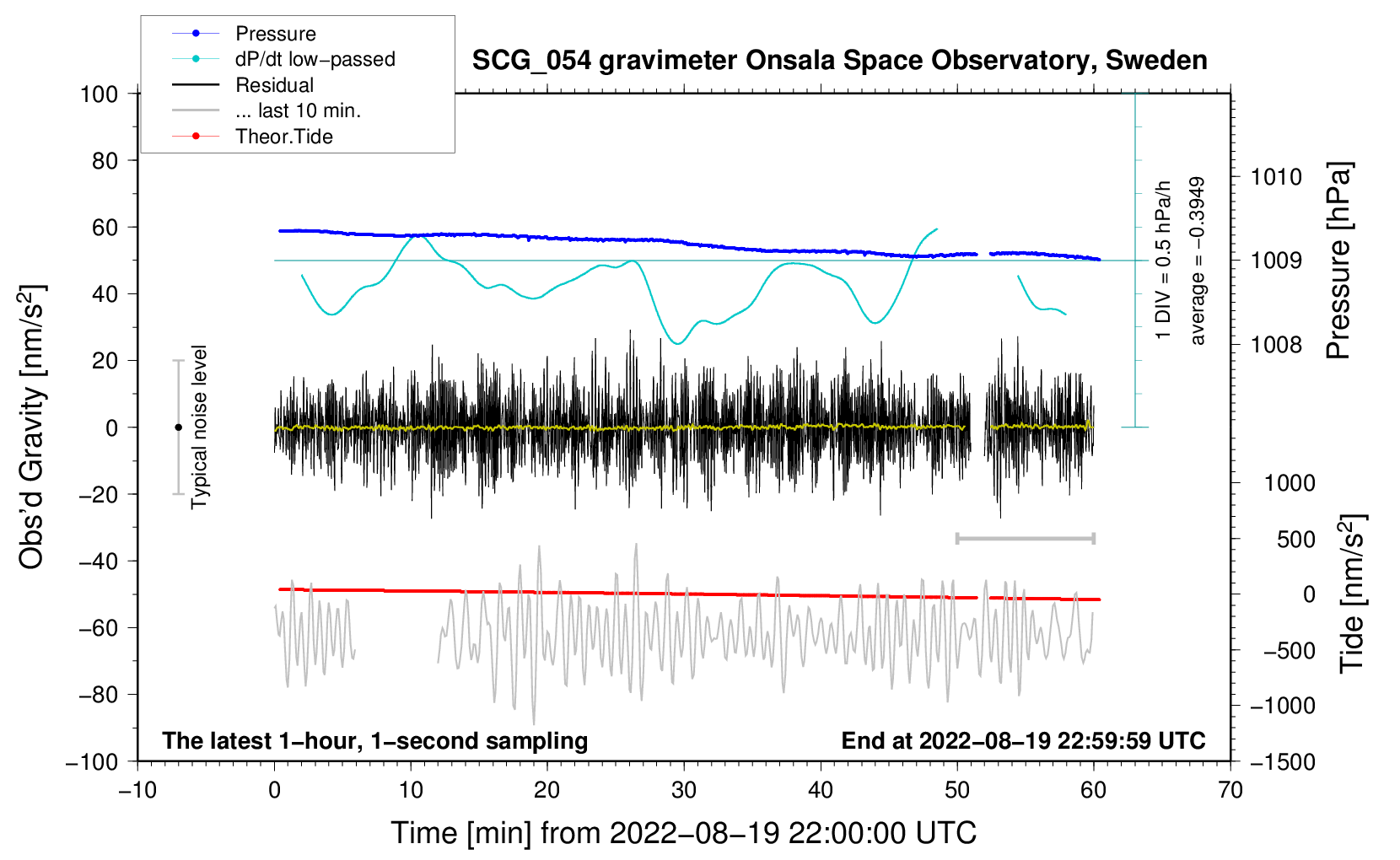 Pressure
dP/dt low−passed
Residual
... last 10 min.
Theor.Tide

SCG_054 gravimeter Onsala Space Observatory, Sweden

100
80
60
40
20
0
−20
−40
−60
−80
−100

Obs'd Gravity [nm/s$^2$]

Typical noise level

1 DIV = 0.5 hPa/h
average = −0.3949

1010
1009
1008

Pressure [hPa]

1000
500
0
−500
−1000
−1500

Tide [nm/s$^2$]

The latest 1−hour, 1−second sampling

End at 2022−08−19 22:59:59 UTC

−10
0
10
20
30
40
50
60
70

Time [min] from 2022−08−19 22:00:00 UTC